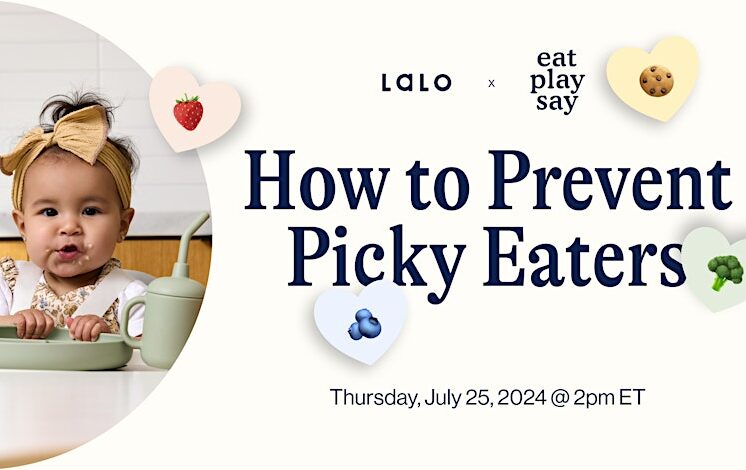 LALO x eat play say

How to Prevent Picky Eaters

Thursday, July 25, 2024 @ 2pm ET